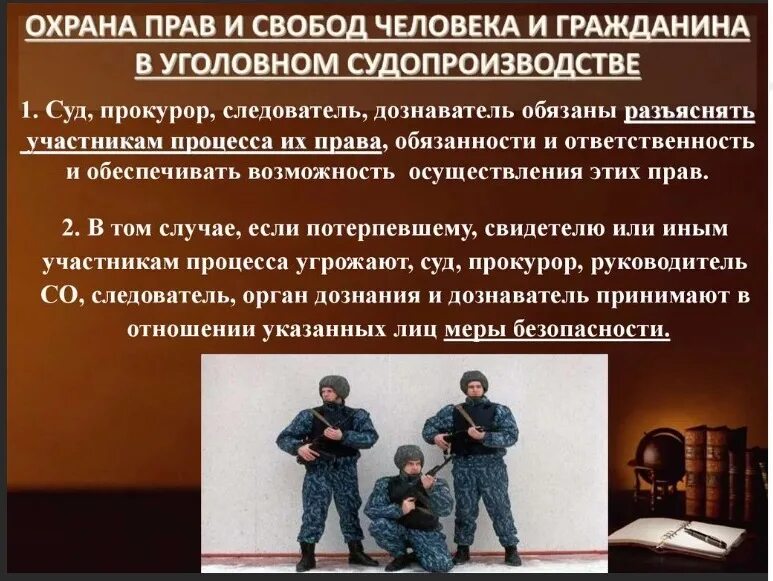 ОХРАНА ПРАВ И СВОБОД ЧЕЛОВЕКА И ГРАЖДАНИНА В УГОЛОВНОМ СУДОПРОИЗВОДСТВЕ

1. Суд, прокурор, следователь, дознаватель обязаны разъяснять участникам процесса их права, обязанности и ответственность и обеспечивать возможность осуществления этих прав.

2. В том случае, если потерпевшему, свидетелю или иным участникам процесса угрожают, суд, прокурор, руководитель СО, следователь, орган дознания и дознаватель принимают в отношении указанных лиц меры безопасности.